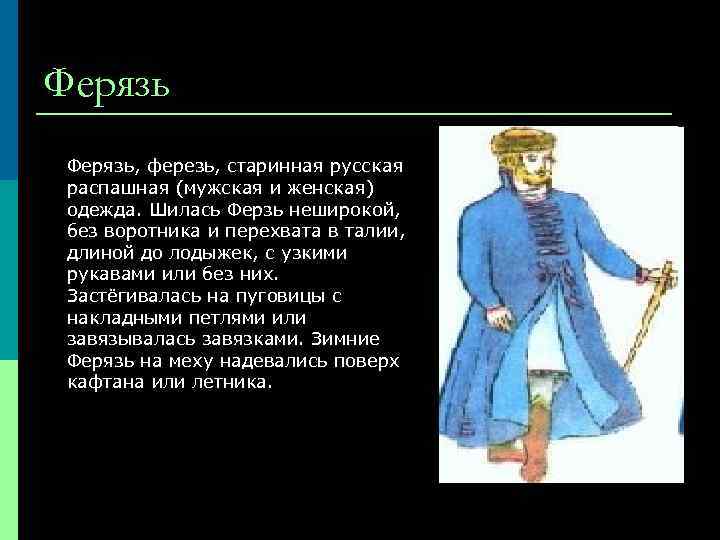 Ферязь

Ферязь, ферезь, старинная русская распашная (мужская и женская) одежда. Шилась Ферзь неширокой, без воротника и перехвата в талии, длиной до лодыжек, с узкими рукавами или без них. Застёгивалась на пуговицы с накладными петлями или завязывалась завязками. Зимние Ферязь на меху надевались поверх кафтана или летника.